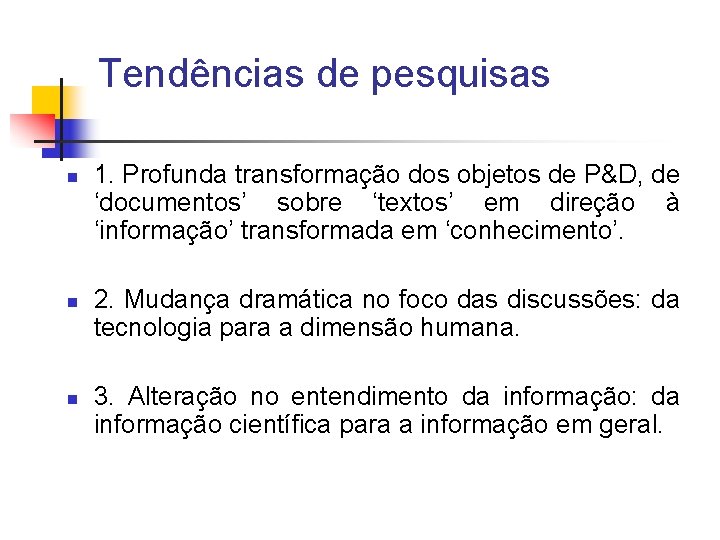 Tendências de pesquisas

1. Profunda transformação dos objetos de P&D, de ‘documentos’ sobre ‘textos’ em direção à ‘informação’ transformada em ‘conhecimento’.

2. Mudança dramática no foco das discussões: da tecnologia para a dimensão humana.

3. Alteração no entendimento da informação: da informação científica para a informação em geral.